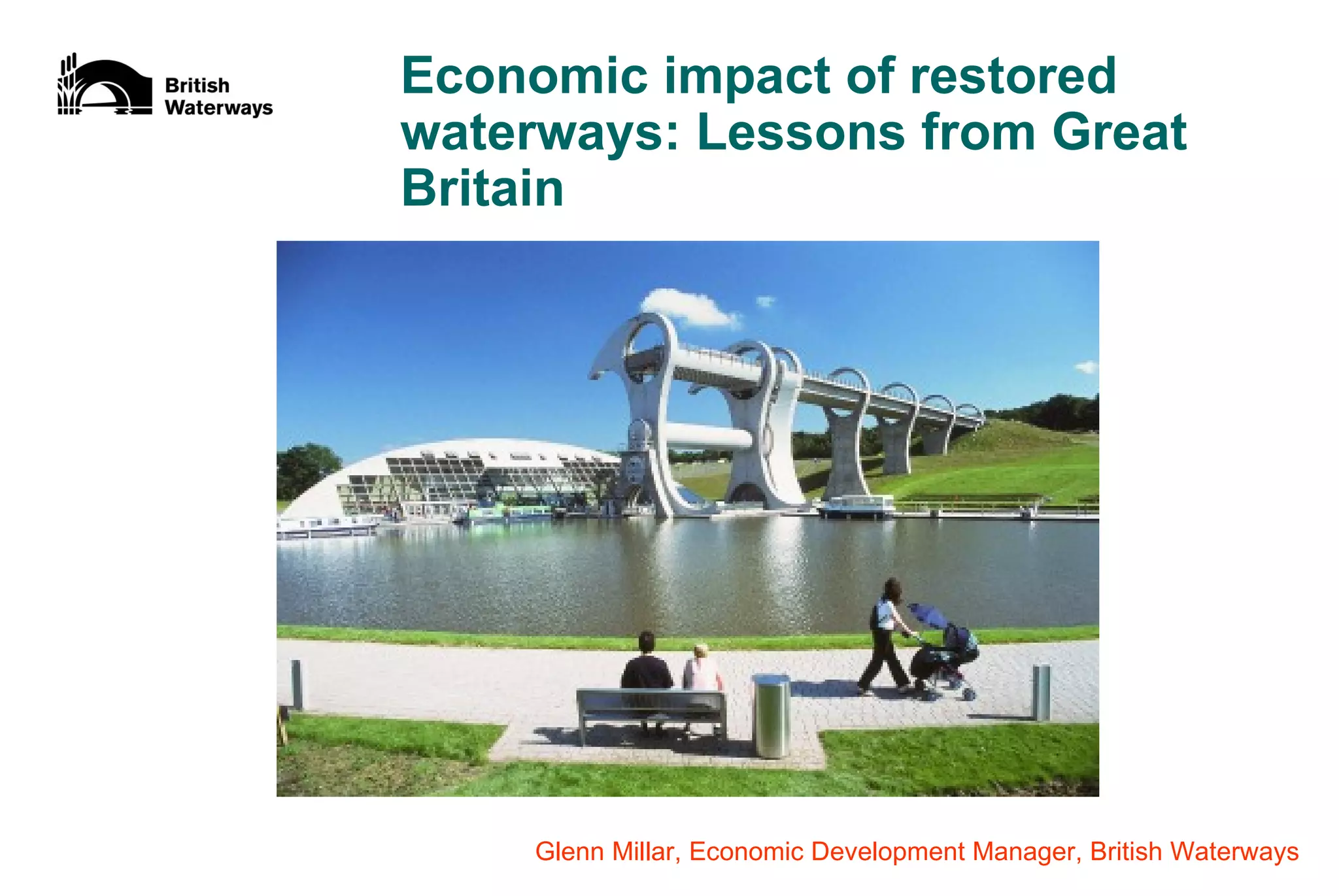 British Waterways

Economic impact of restored waterways: Lessons from Great Britain

Glenn Millar, Economic Development Manager, British Waterways